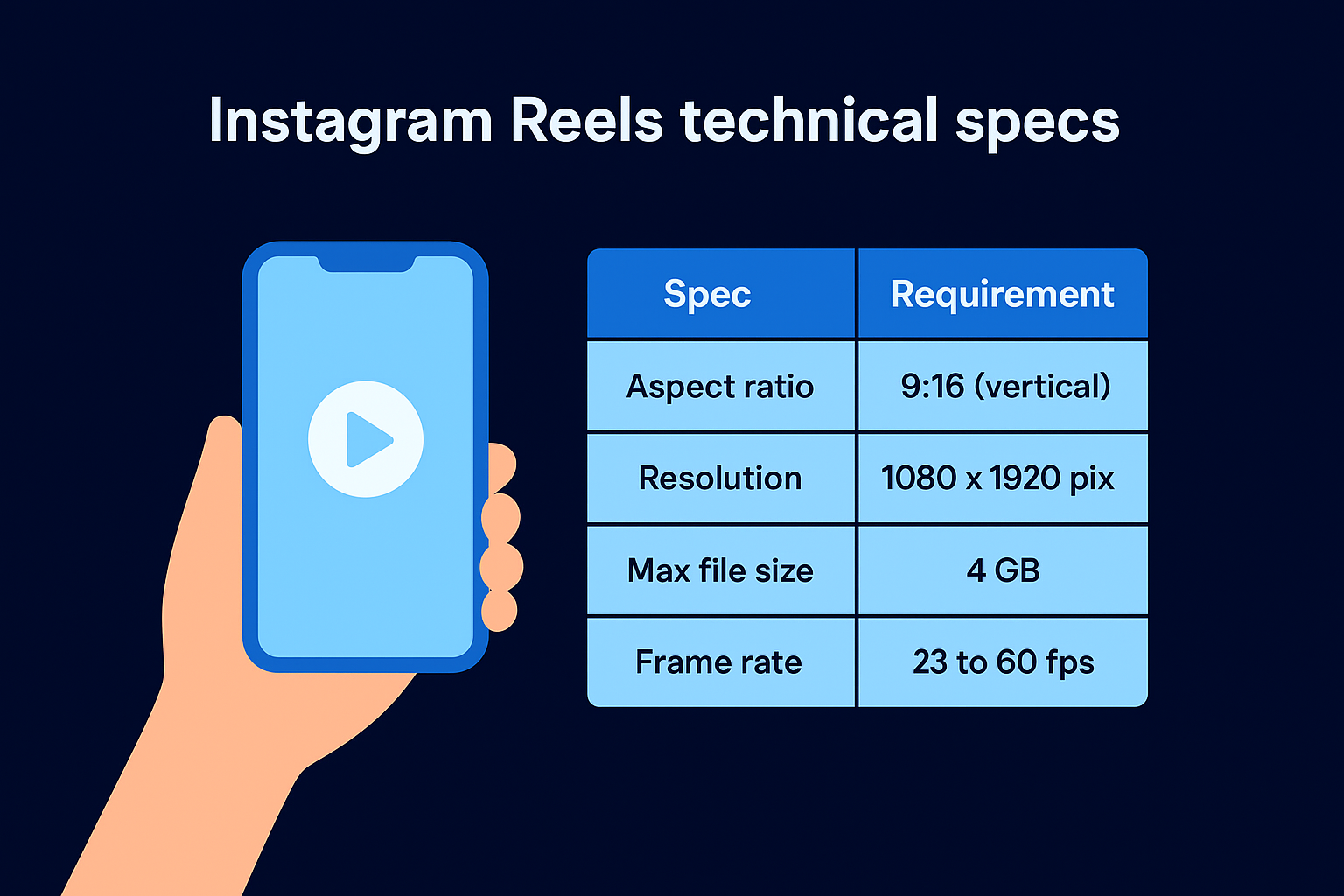 Instagram Reels technical specs

| Spec | Requirement |
|---|---|
| Aspect ratio | 9:16 (vertical) |
| Resolution | 1080 x 1920 pix |
| Max file size | 4 GB |
| Frame rate | 23 to 60 fps |